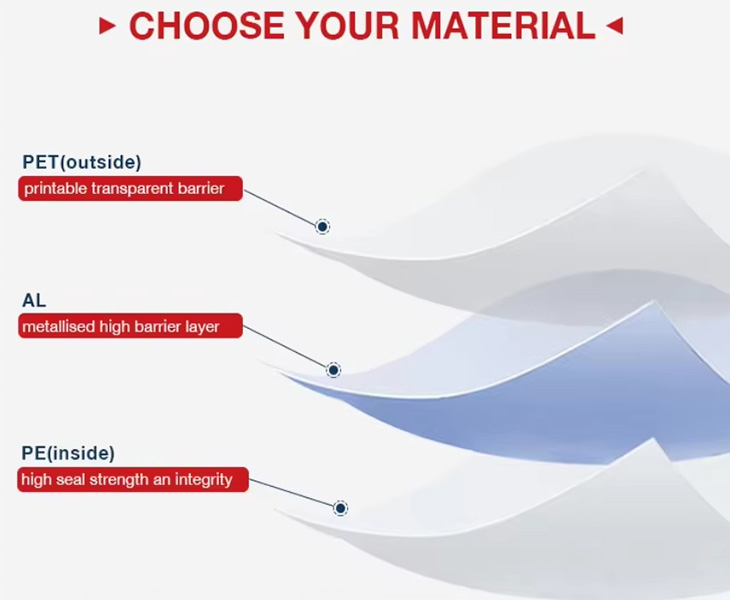 CHOOSE YOUR MATERIAL

PET(outside)
printable transparent barrier

AL
metallised high barrier layer

PE(inside)
high seal strength an integrity